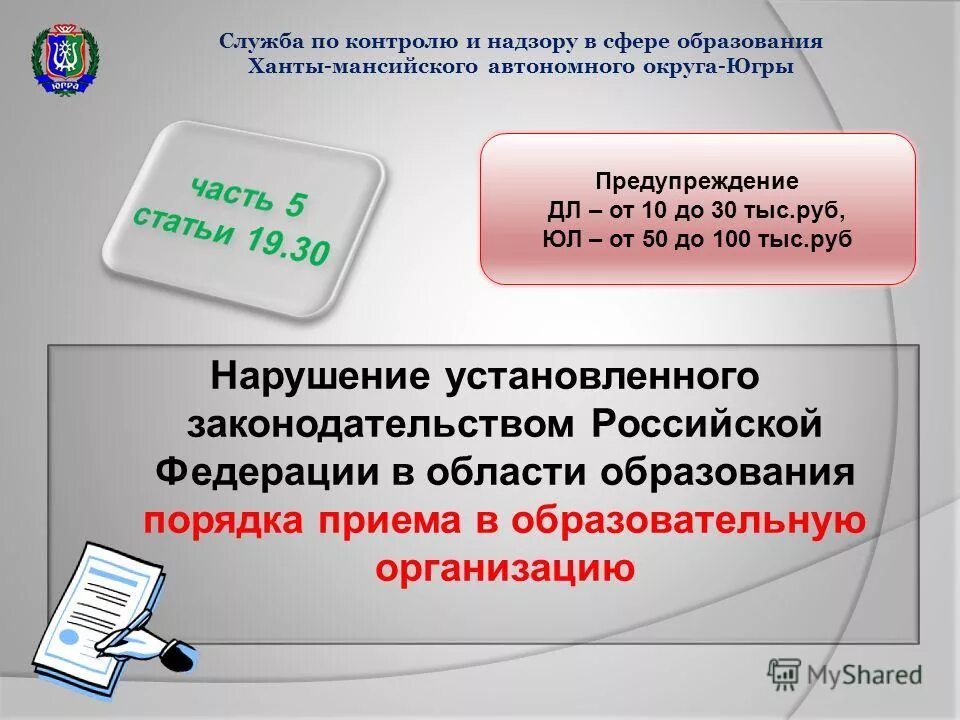 ЮГРА

Служба по контролю и надзору в сфере образования
Ханты-мансийского автономного округа-Югры

часть 5
статьи 19.30

Предупреждение
ДЛ – от 10 до 30 тыс.руб,
ЮЛ – от 50 до 100 тыс.руб

Нарушение установленного законодательством Российской Федерации в области образования порядка приема в образовательную организацию

MyShared